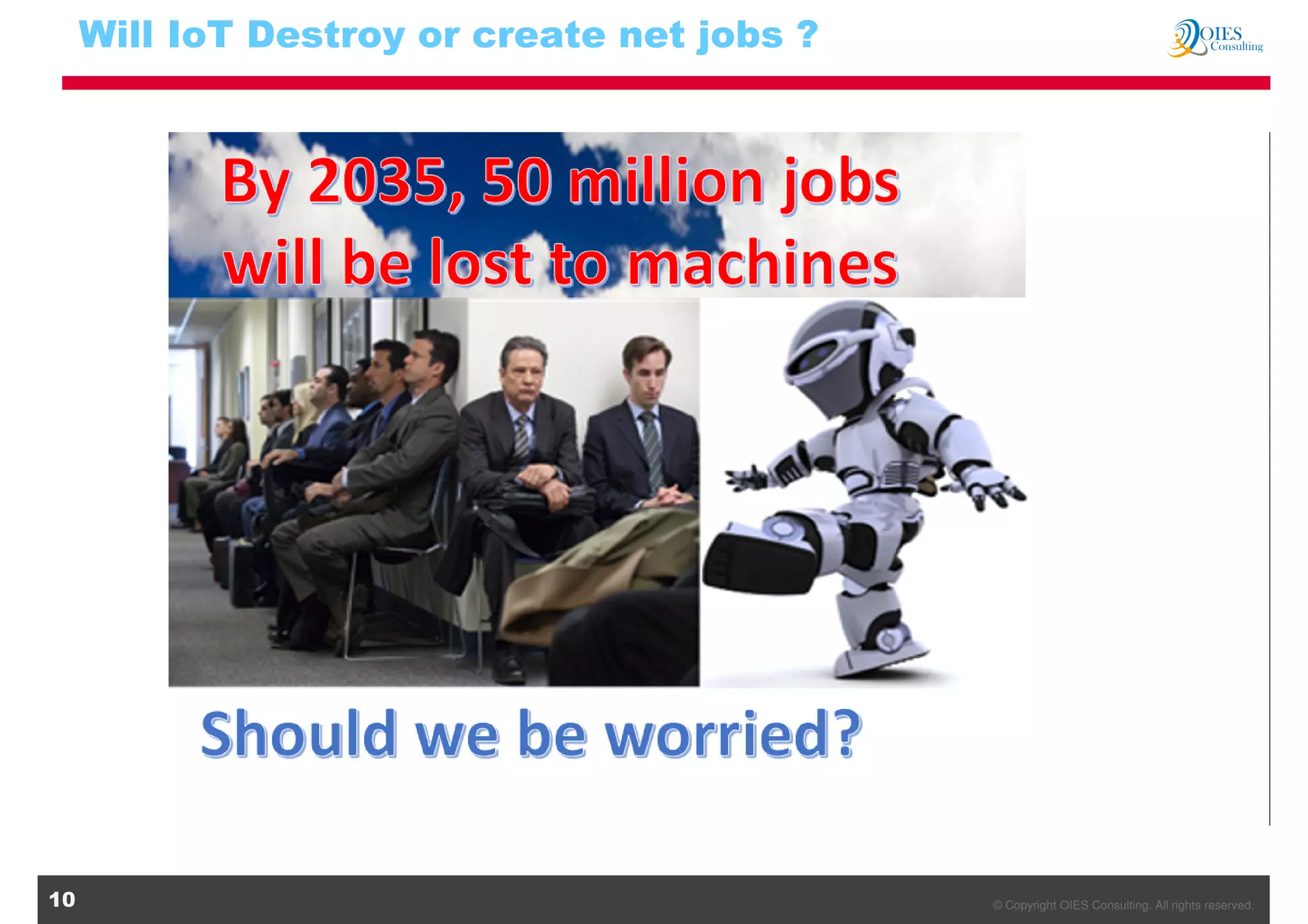 Will IoT Destroy or create net jobs ?

OIES Consulting

By 2035, 50 million jobs will be lost to machines

Should we be worried?

10

© Copyright OIES Consulting. All rights reserved.